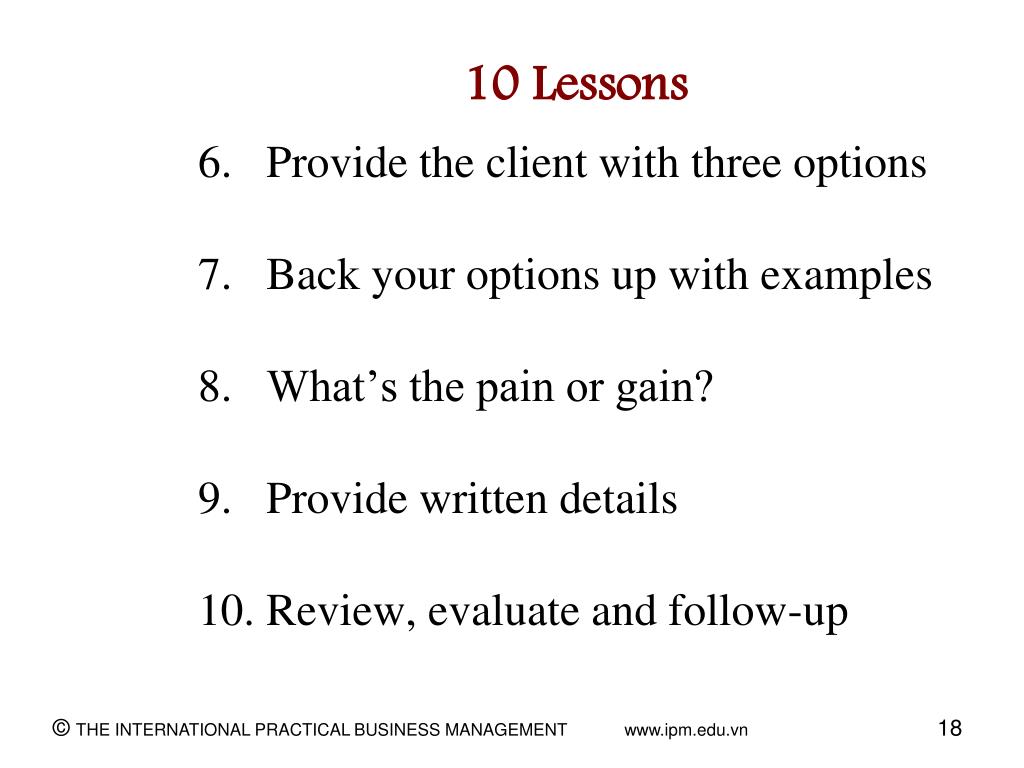 10 Lessons

6. Provide the client with three options

7. Back your options up with examples

8. What’s the pain or gain?

9. Provide written details

10. Review, evaluate and follow-up

© THE INTERNATIONAL PRACTICAL BUSINESS MANAGEMENT www.ipm.edu.vn 18